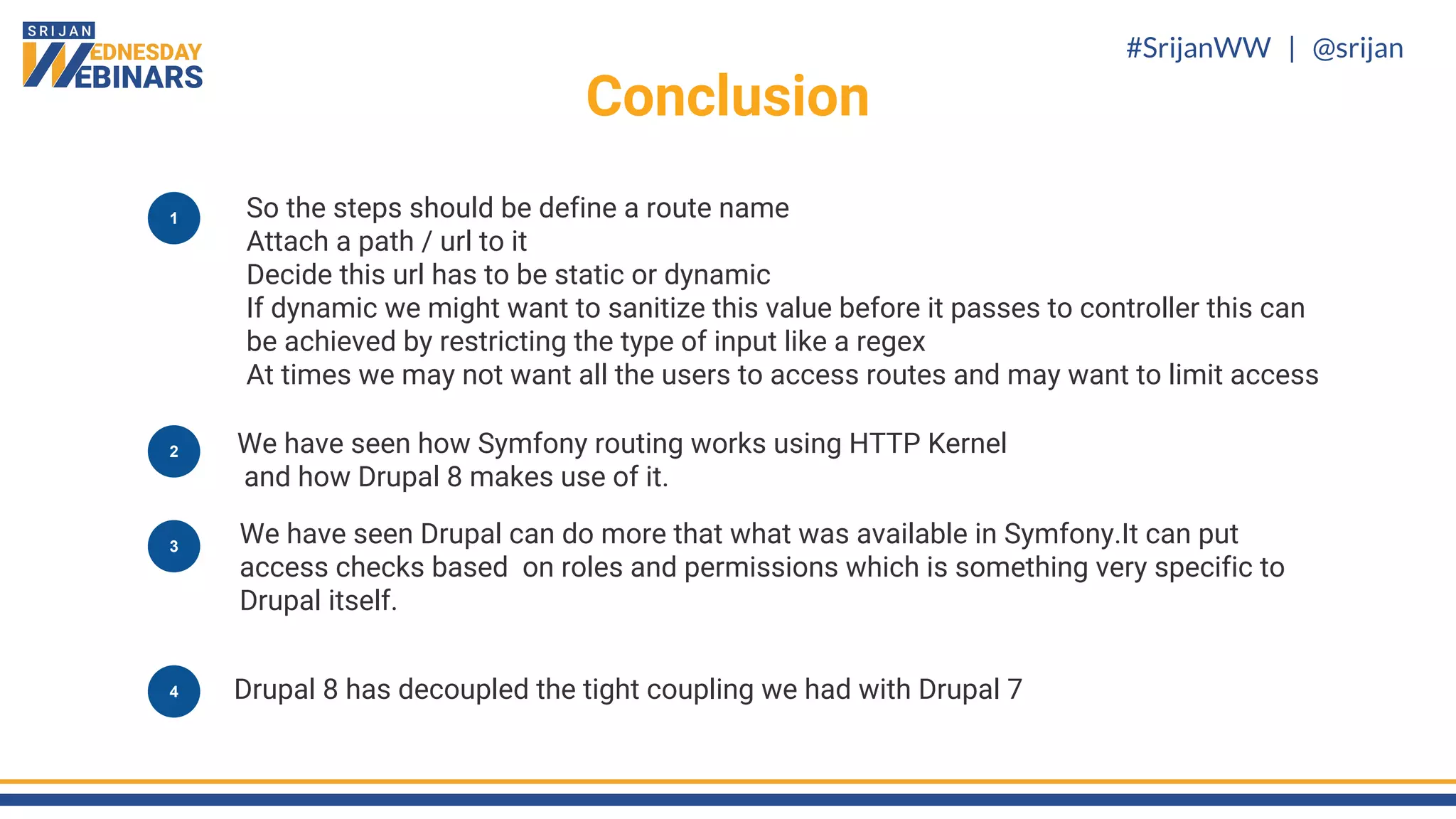 SRIJAN WEDNESDAY WEBINARS

#SrijanWW | @srijan

Conclusion

1

So the steps should be define a route name
Attach a path / url to it
Decide this url has to be static or dynamic
If dynamic we might want to sanitize this value before it passes to controller this can be achieved by restricting the type of input like a regex
At times we may not want all the users to access routes and may want to limit access

2

We have seen how Symfony routing works using HTTP Kernel and how Drupal 8 makes use of it.

3

We have seen Drupal can do more that what was available in Symfony.It can put access checks based on roles and permissions which is something very specific to Drupal itself.

4

Drupal 8 has decoupled the tight coupling we had with Drupal 7